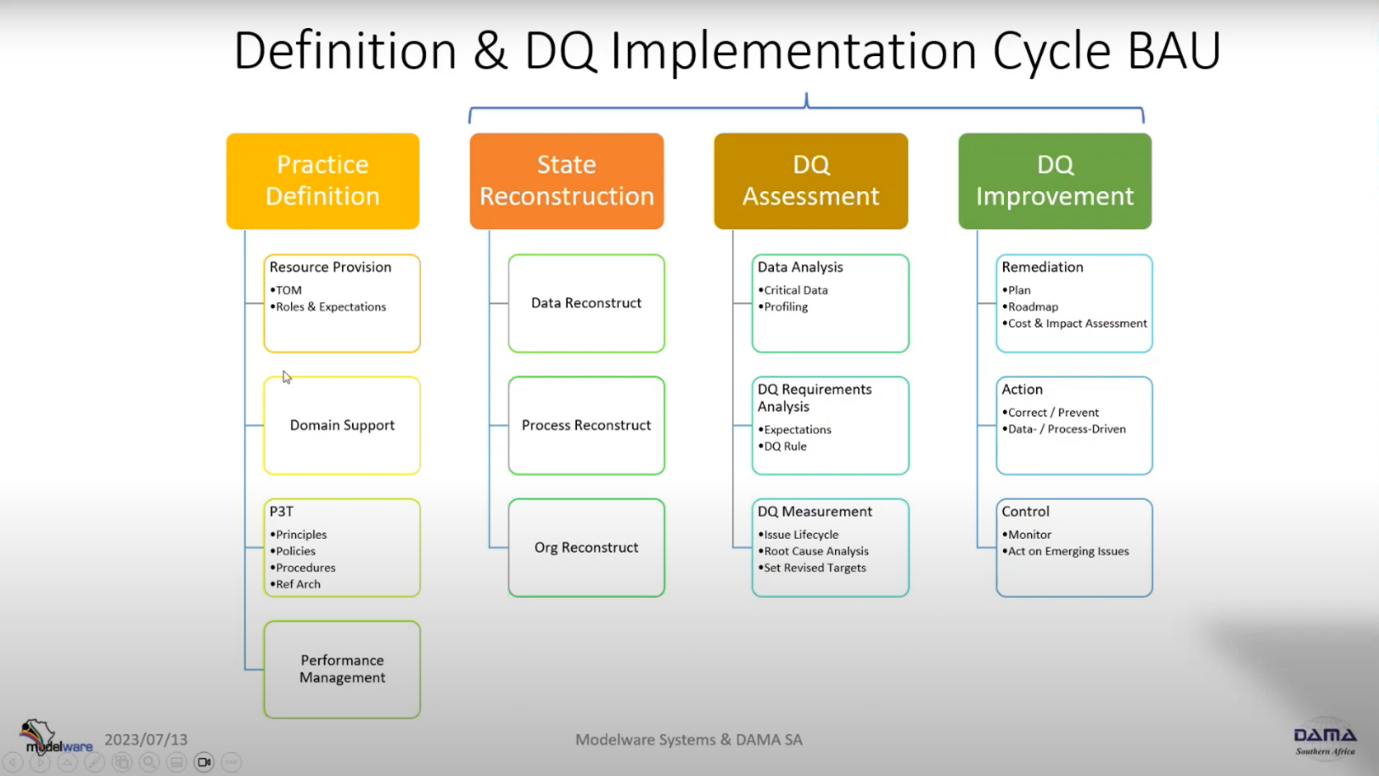 Definition & DQ Implementation Cycle BAU

Practice Definition

Resource Provision
•TOM
•Roles & Expectations

Domain Support

P3T
•Principles
•Policies
•Procedures
•Ref Arch

Performance Management

State Reconstruction

Data Reconstruct

Process Reconstruct

Org Reconstruct

DQ Assessment

Data Analysis
•Critical Data
•Profiling

DQ Requirements Analysis
•Expectations
•DQ Rule

DQ Measurement
•Issue Lifecycle
•Root Cause Analysis
•Set Revised Targets

DQ Improvement

Remediation
•Plan
•Roadmap
•Cost & Impact Assessment

Action
•Correct / Prevent
•Data- / Process-Driven

Control
•Monitor
•Act on Emerging Issues

modelware 2023/07/13

Modelware Systems & DAMA SA

DAMA Southern Africa